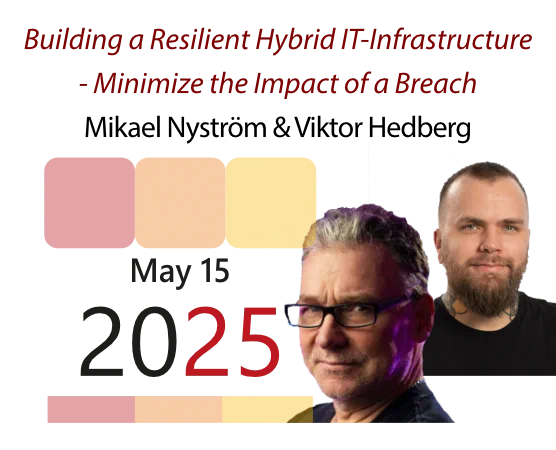 Building a Resilient Hybrid IT-Infrastructure
- Minimize the Impact of a Breach

Mikael Nyström & Viktor Hedberg

May 15

2025